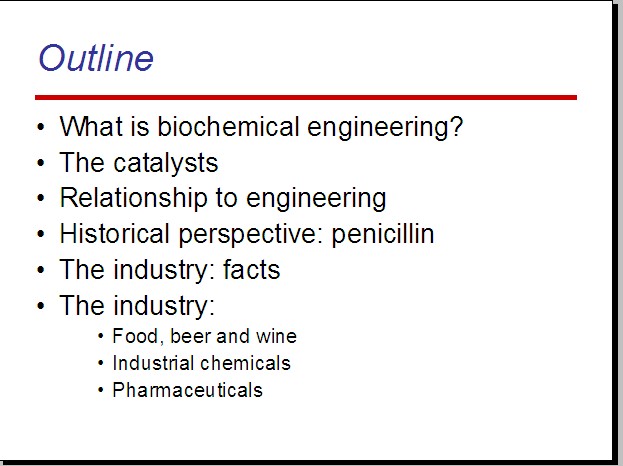 Outline

• What is biochemical engineering?
• The catalysts
• Relationship to engineering
• Historical perspective: penicillin
• The industry: facts
• The industry:
  • Food, beer and wine
  • Industrial chemicals
  • Pharmaceuticals